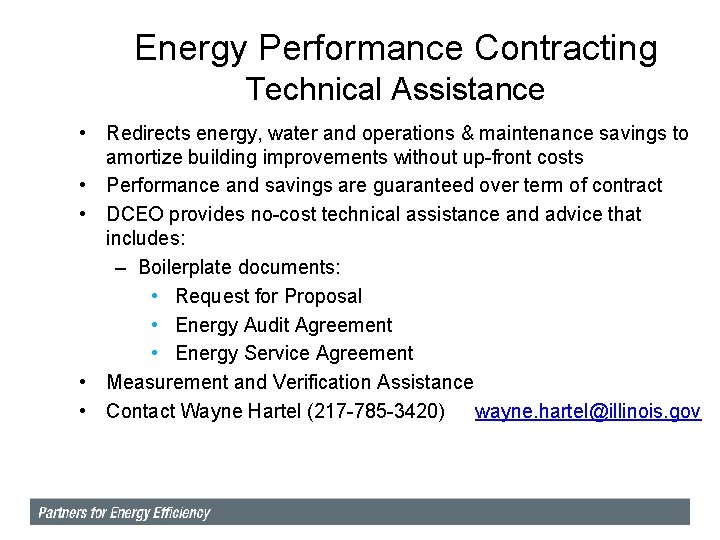 Energy Performance Contracting
Technical Assistance

• Redirects energy, water and operations & maintenance savings to amortize building improvements without up-front costs
• Performance and savings are guaranteed over term of contract
• DCEO provides no-cost technical assistance and advice that includes:
– Boilerplate documents:
• Request for Proposal
• Energy Audit Agreement
• Energy Service Agreement
• Measurement and Verification Assistance
• Contact Wayne Hartel (217-785-3420) wayne.hartel@illinois.gov

Partners for Energy Efficiency